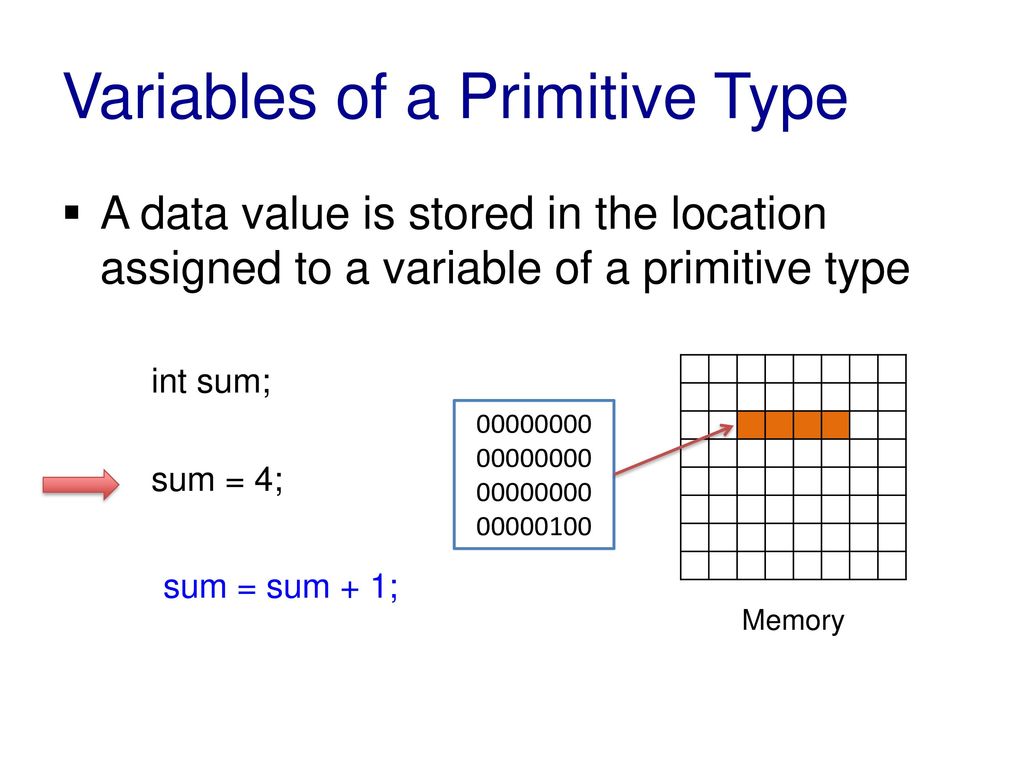 Variables of a Primitive Type

▪ A data value is stored in the location assigned to a variable of a primitive type

int sum;

sum = 4;

sum = sum + 1;

00000000
00000000
00000000
00000100

Memory